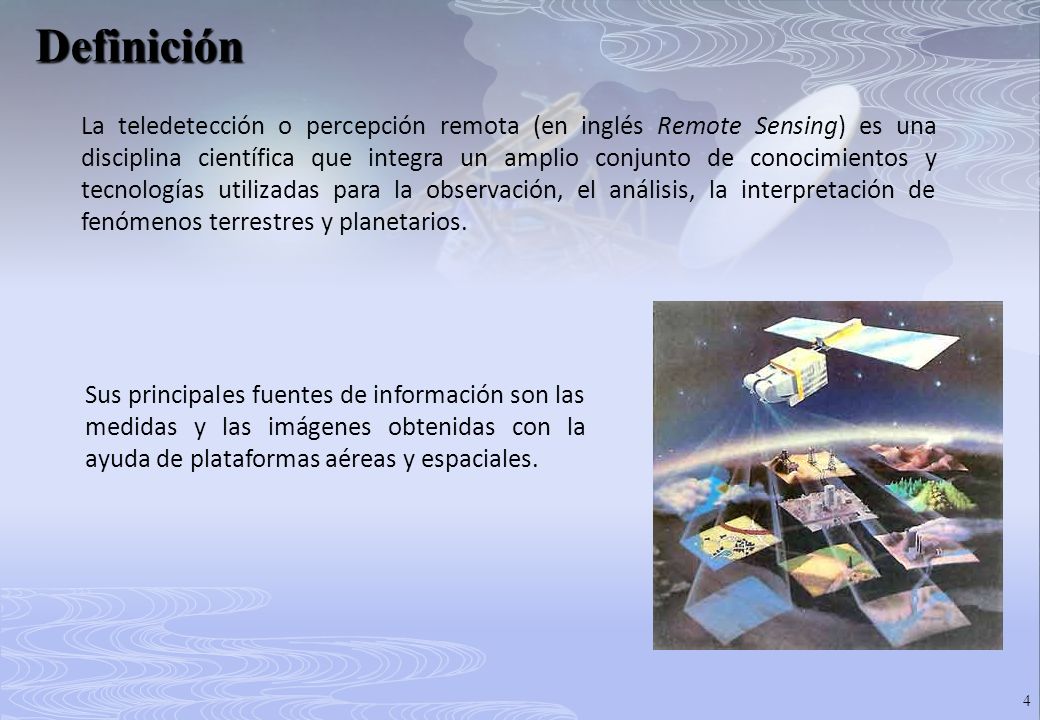 Definición

La teledetección o percepción remota (en inglés Remote Sensing) es una disciplina científica que integra un amplio conjunto de conocimientos y tecnologías utilizadas para la observación, el análisis, la interpretación de fenómenos terrestres y planetarios.

Sus principales fuentes de información son las medidas y las imágenes obtenidas con la ayuda de plataformas aéreas y espaciales.

4